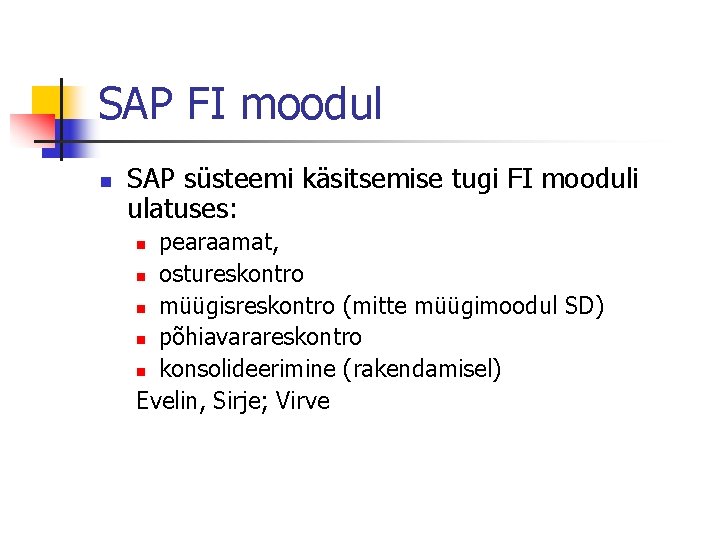 SAP FI moodul

SAP süsteemi käsitsemise tugi FI mooduli ulatuses:

pearaamat,
ostureskontro
müügisreskontro (mitte müügimoodul SD)
põhiavarareskontro
konsolideerimine (rakendamisel)

Evelin, Sirje; Virve